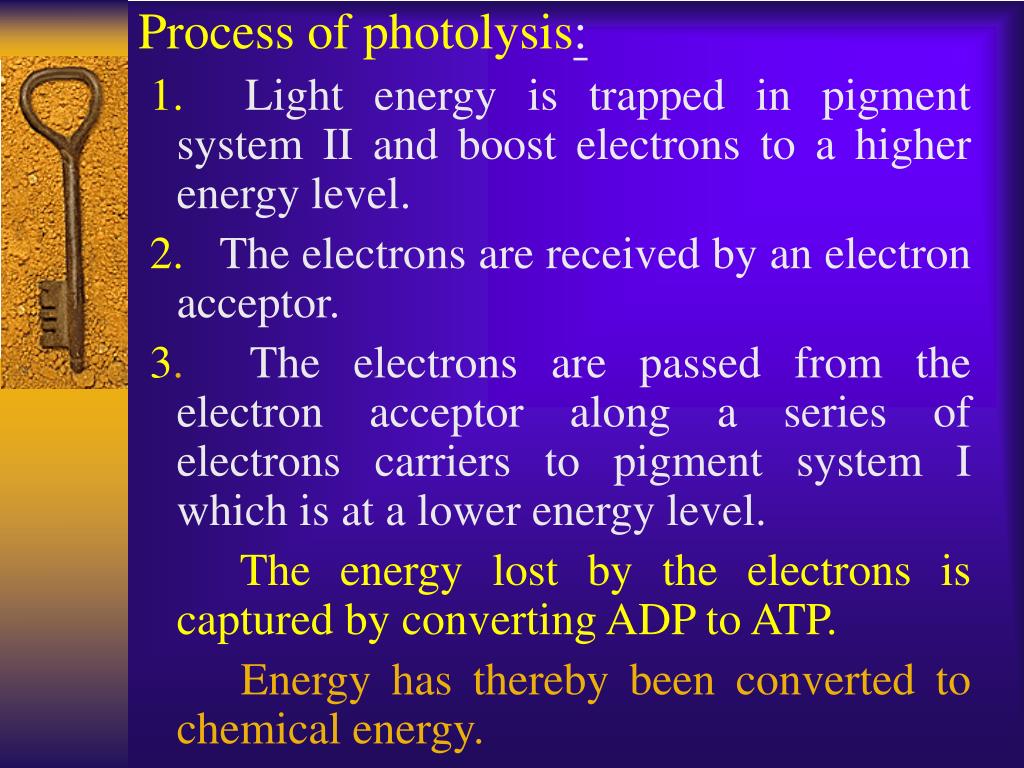 Process of photolysis:

1. Light energy is trapped in pigment system II and boost electrons to a higher energy level.

2. The electrons are received by an electron acceptor.

3. The electrons are passed from the electron acceptor along a series of electrons carriers to pigment system I which is at a lower energy level.

The energy lost by the electrons is captured by converting ADP to ATP.

Energy has thereby been converted to chemical energy.